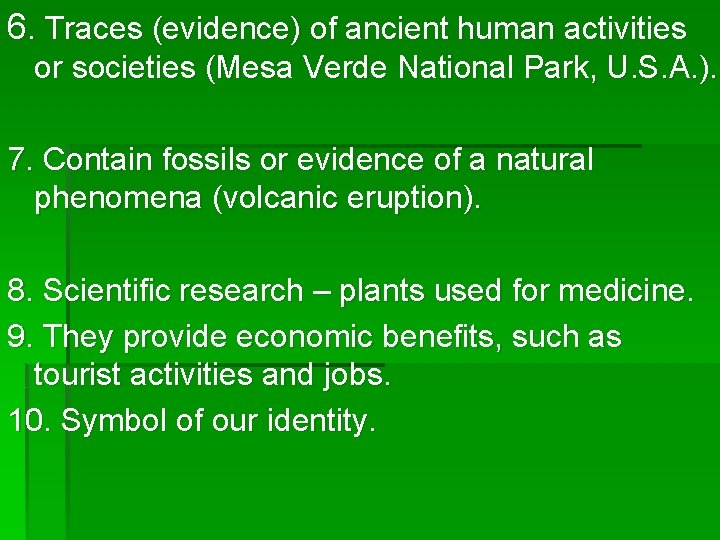 6. Traces (evidence) of ancient human activities or societies (Mesa Verde National Park, U.S.A.).

7. Contain fossils or evidence of a natural phenomena (volcanic eruption).

8. Scientific research – plants used for medicine.

9. They provide economic benefits, such as tourist activities and jobs.

10. Symbol of our identity.